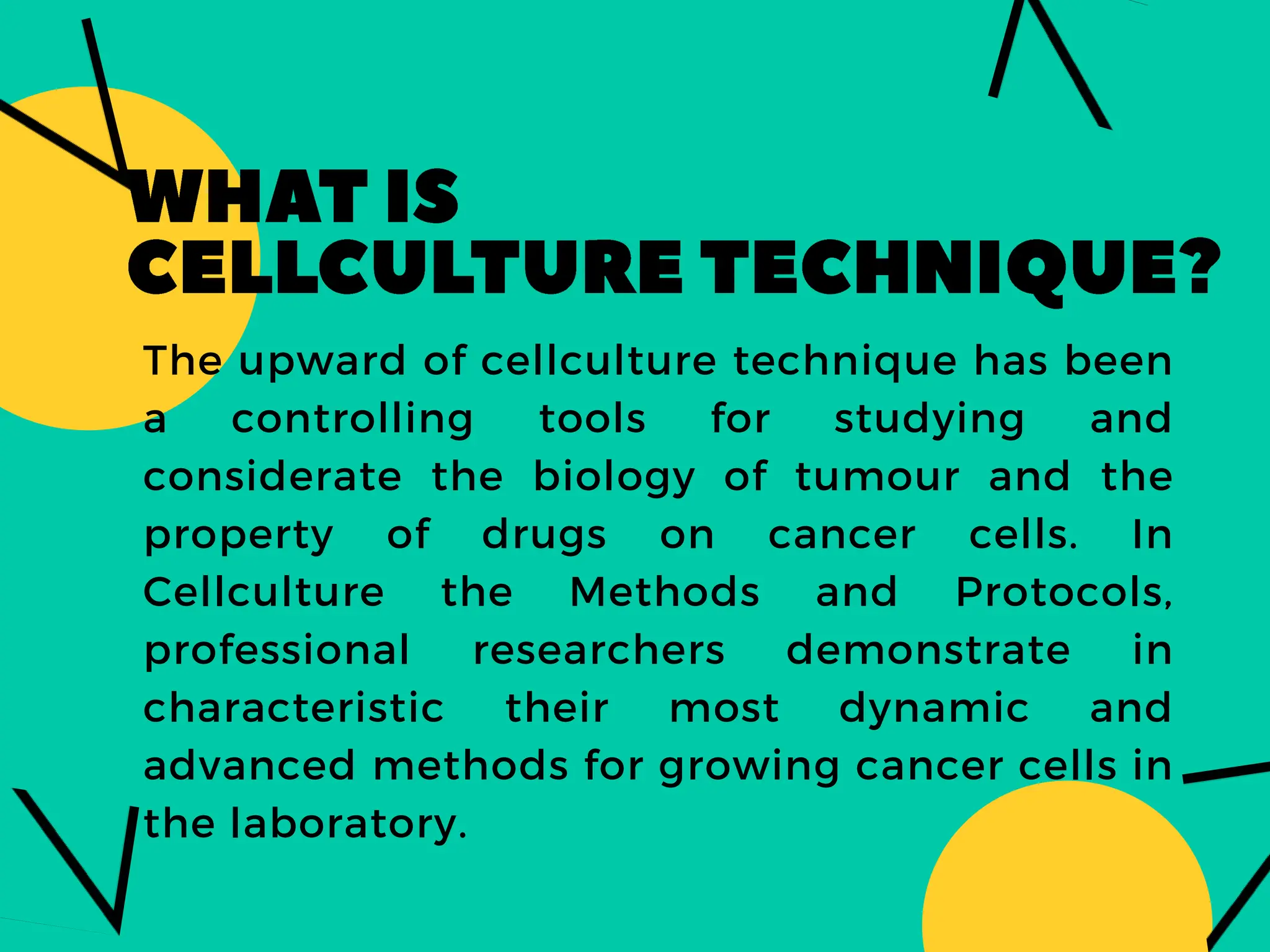 WHAT IS
CELLCULTURE TECHNIQUE?

The upward of cellculture technique has been a controlling tools for studying and considerate the biology of tumour and the property of drugs on cancer cells. In Cellculture the Methods and Protocols, professional researchers demonstrate in characteristic their most dynamic and advanced methods for growing cancer cells in the laboratory.